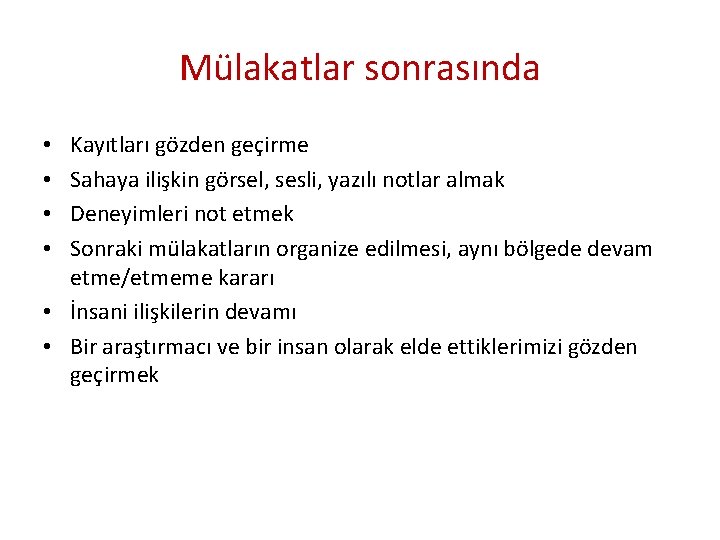 Mülakatlar sonrasında

• Kayıtları gözden geçirme
• Sahaya ilişkin görsel, sesli, yazılı notlar almak
• Deneyimleri not etmek
• Sonraki mülakatların organize edilmesi, aynı bölgede devam etme/etmeme kararı
• İnsani ilişkilerin devamı
• Bir araştırmacı ve bir insan olarak elde ettiklerimizi gözden geçirmek